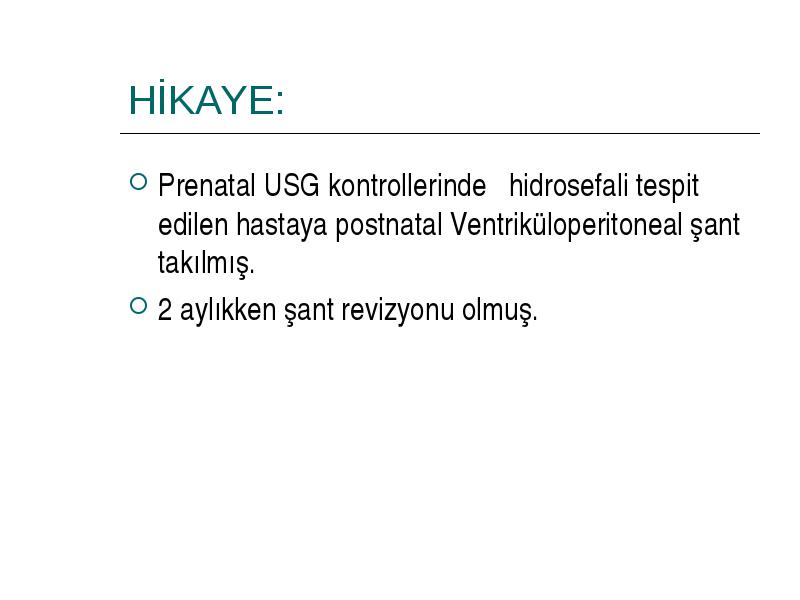 HİKAYE:

Prenatal USG kontrollerinde hidrosefali tespit edilen hastaya postnatal Ventriküloperitoneal şant takılmış.

2 aylıkken şant revizyonu olmuş.